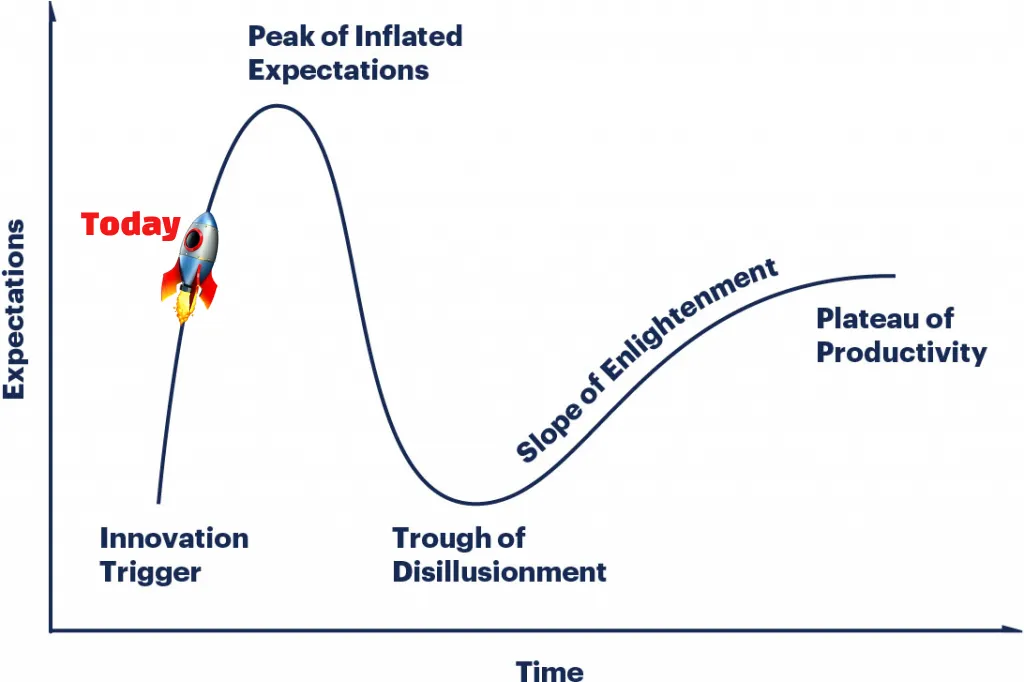 Peak of Inflated Expectations

Today

Expectations

Slope of Enlightenment

Plateau of Productivity

Innovation Trigger

Trough of Disillusionment

Time